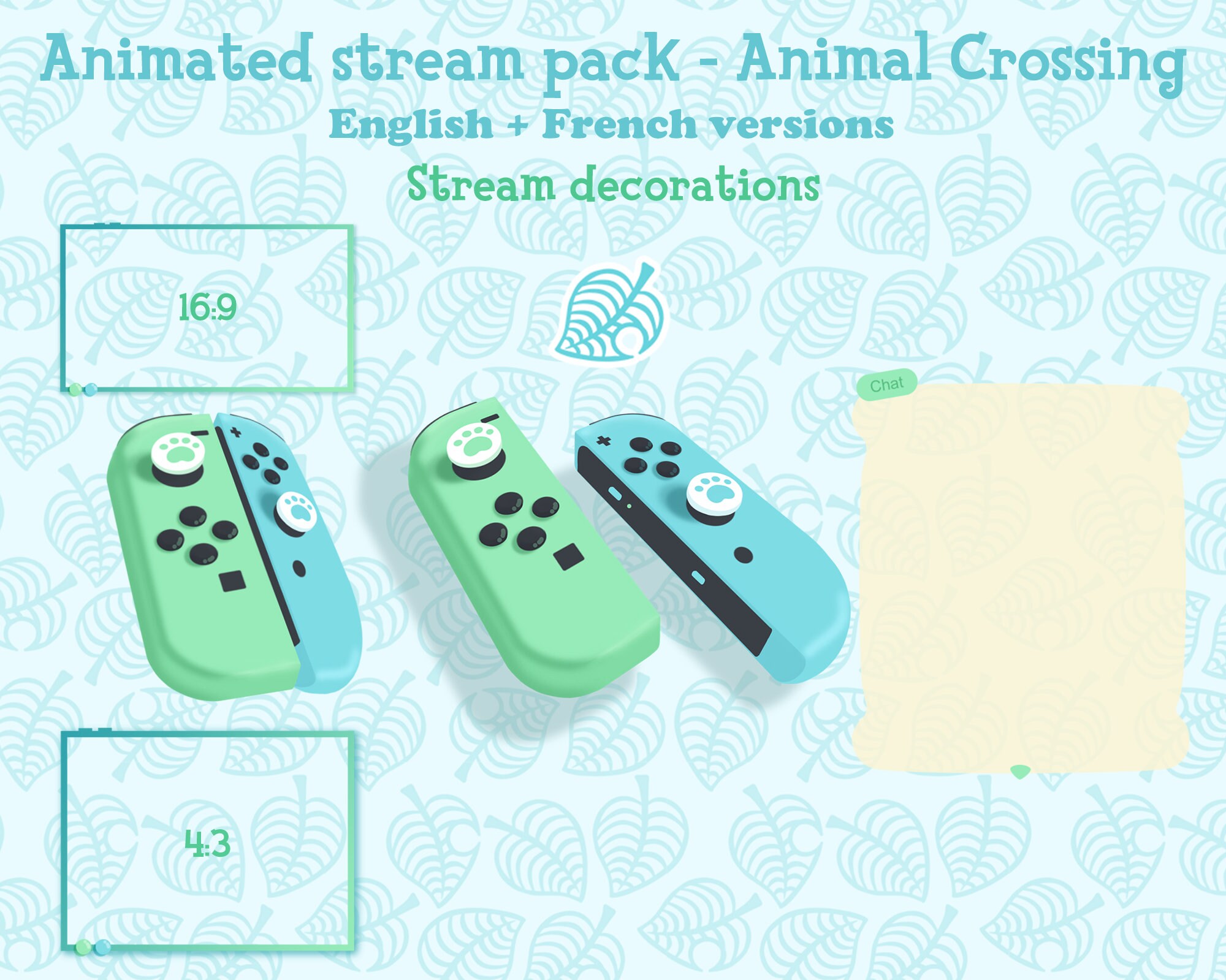 Animated stream pack - Animal Crossing
English + French versions
Stream decorations

16:9

Chat

4:3